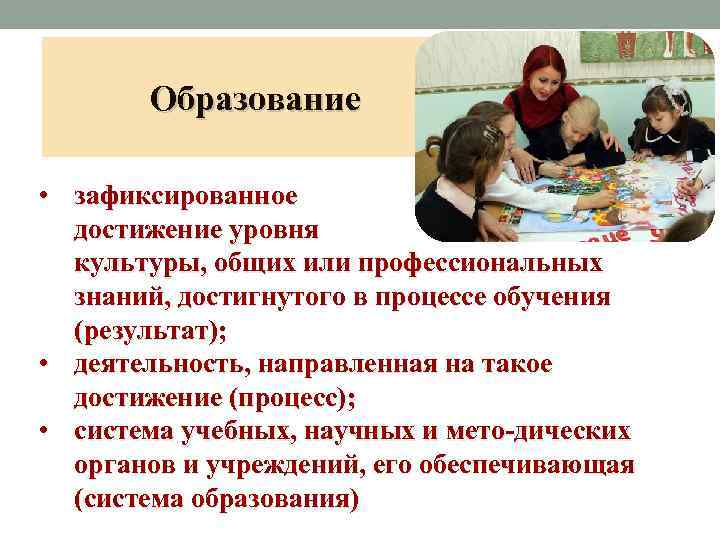 Образование

• зафиксированное достижение уровня культуры, общих или профессиональных знаний, достигнутого в процессе обучения (результат);
• деятельность, направленная на такое достижение (процесс);
• система учебных, научных и мето-дических органов и учреждений, его обеспечивающая (система образования)